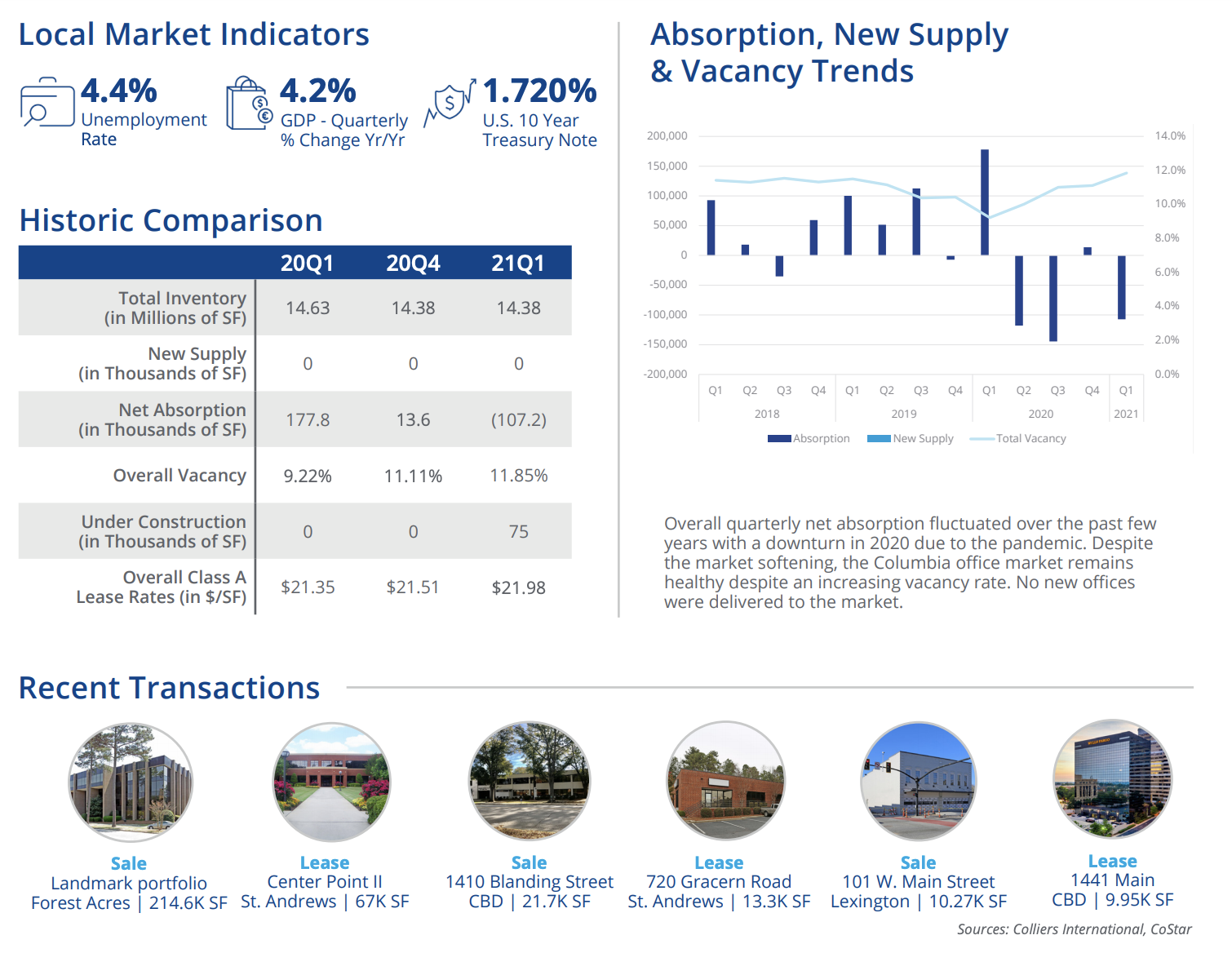 Local Market Indicators

4.4%
Unemployment Rate

4.2%
GDP - Quarterly % Change Yr/Yr

1.720%
U.S. 10 Year Treasury Note

Historic Comparison

| | 20Q1 | 20Q4 | 21Q1 |
|---|---|---|---|
| Total Inventory (in Millions of SF) | 14.63 | 14.38 | 14.38 |
| New Supply (in Thousands of SF) | 0 | 0 | 0 |
| Net Absorption (in Thousands of SF) | 177.8 | 13.6 | (107.2) |
| Overall Vacancy | 9.22% | 11.11% | 11.85% |
| Under Construction (in Thousands of SF) | 0 | 0 | 75 |
| Overall Class A Lease Rates (in $/SF) | $21.35 | $21.51 | $21.98 |

Absorption, New Supply & Vacancy Trends

200,000
150,000
100,000
50,000
0
-50,000
-100,000
-150,000
-200,000

14.0%
12.0%
10.0%
8.0%
6.0%
4.0%
2.0%
0.0%

Q1 Q2 Q3 Q4 Q1 Q2 Q3 Q4 Q1 Q2 Q3 Q4 Q1
2018 2019 2020 2021

Absorption New Supply Total Vacancy

Overall quarterly net absorption fluctuated over the past few years with a downturn in 2020 due to the pandemic. Despite the market softening, the Columbia office market remains healthy despite an increasing vacancy rate. No new offices were delivered to the market.

Recent Transactions

Sale
Landmark portfolio
Forest Acres | 214.6K SF

Lease
Center Point II
St. Andrews | 67K SF

Sale
1410 Blanding Street
CBD | 21.7K SF

Lease
720 Gracern Road
St. Andrews | 13.3K SF

Sale
101 W. Main Street
Lexington | 10.27K SF

Lease
1441 Main
CBD | 9.95K SF

Sources: Colliers International, CoStar